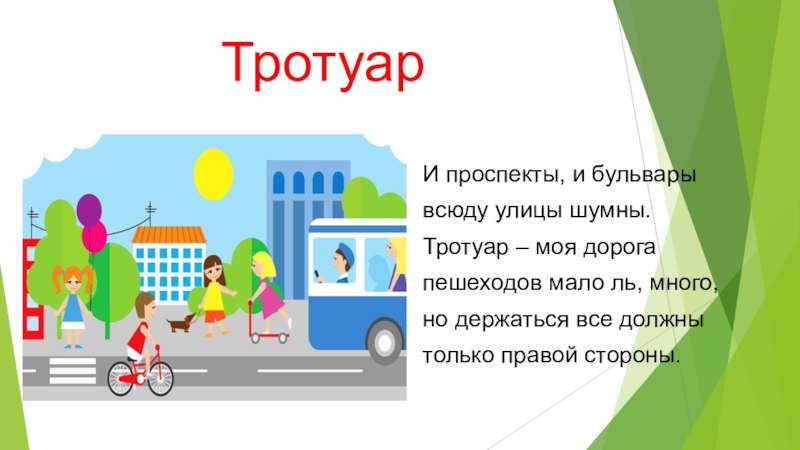 Тротуар

И проспекты, и бульвары
всюду улицы шумны.
Тротуар – моя дорога
пешеходов мало ль, много,
но держаться все должны
только правой стороны.